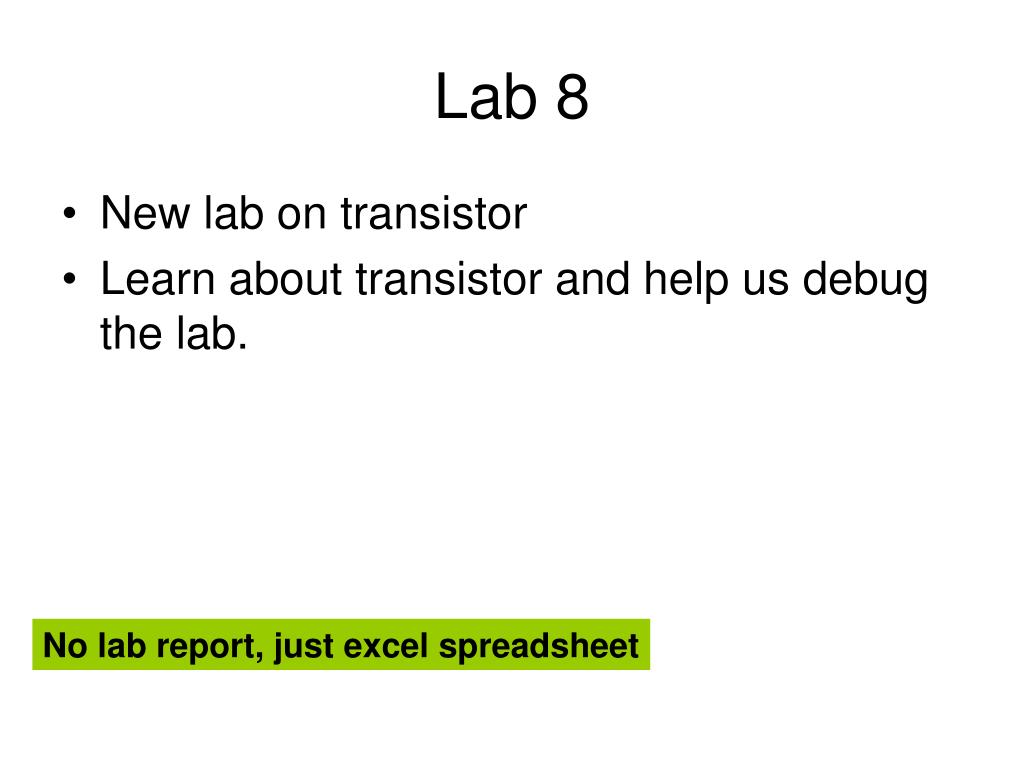 Lab 8

• New lab on transistor
• Learn about transistor and help us debug the lab.

No lab report, just excel spreadsheet